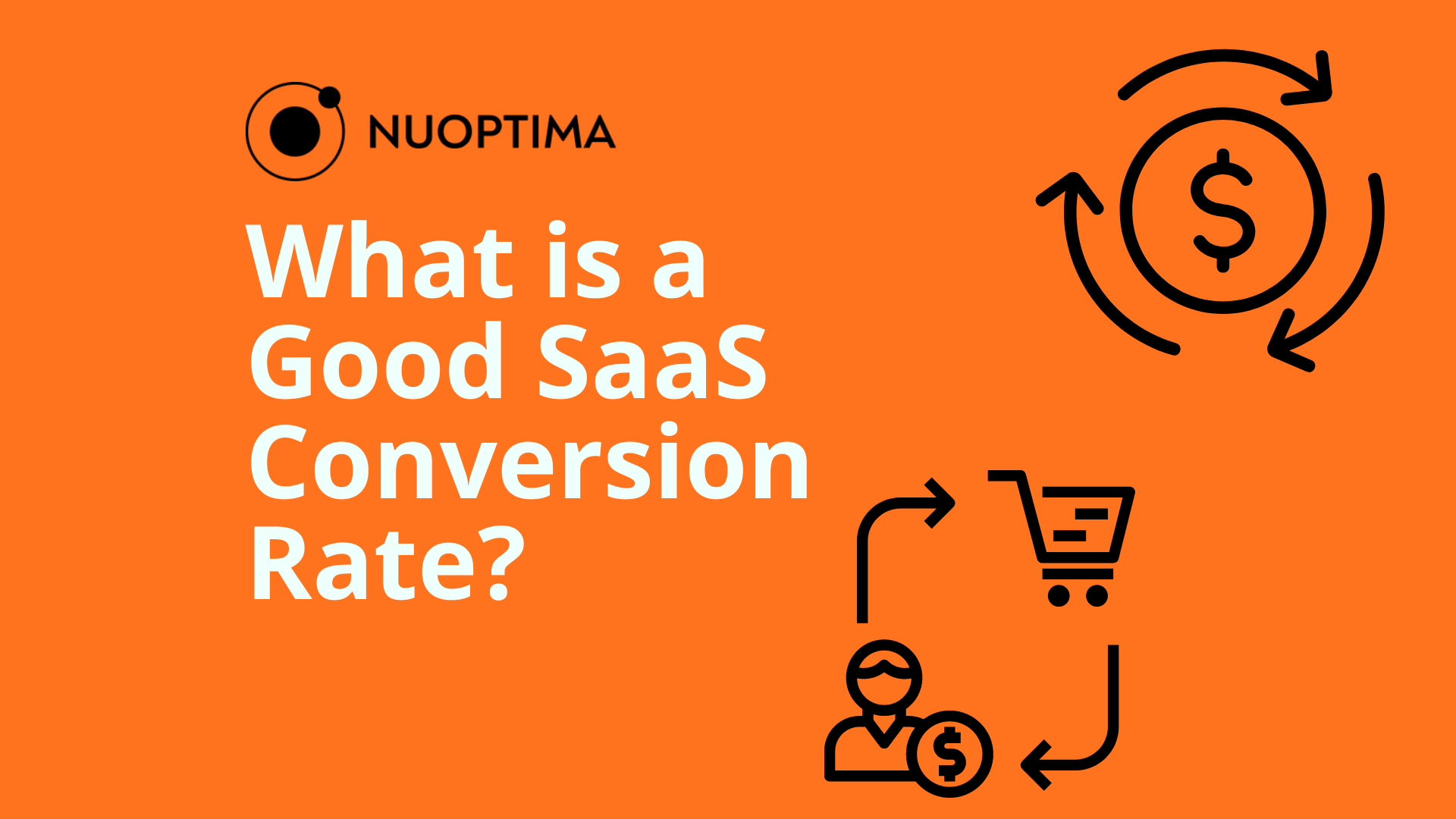 NUOPTIMA

What is a Good SaaS Conversion Rate?

$

$